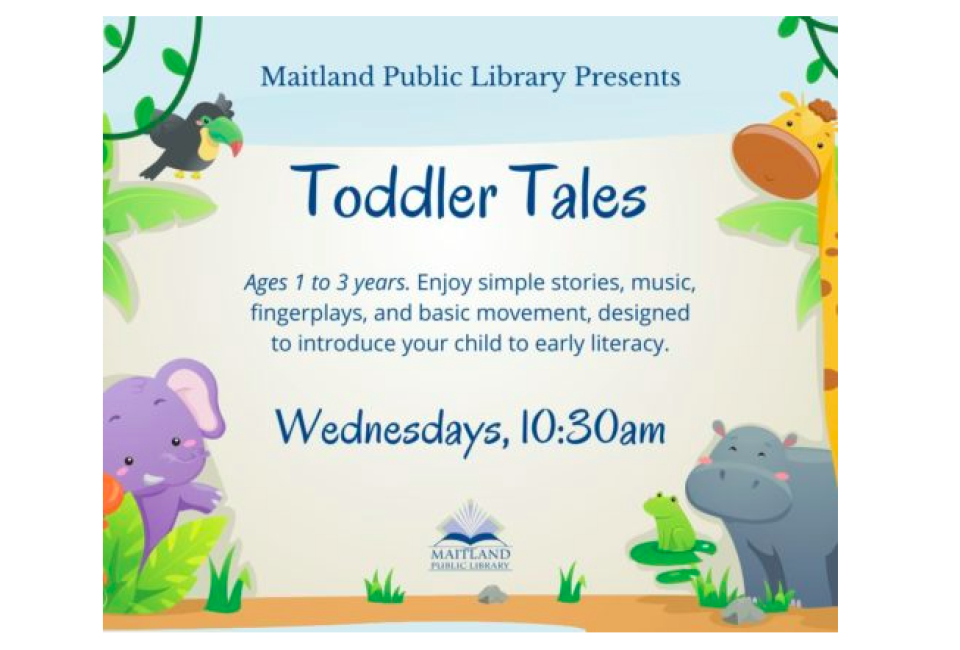 Maitland Public Library Presents

Toddler Tales

Ages 1 to 3 years. Enjoy simple stories, music, fingerplays, and basic movement, designed to introduce your child to early literacy.

Wednesdays, 10:30am

MAITLAND PUBLIC LIBRARY